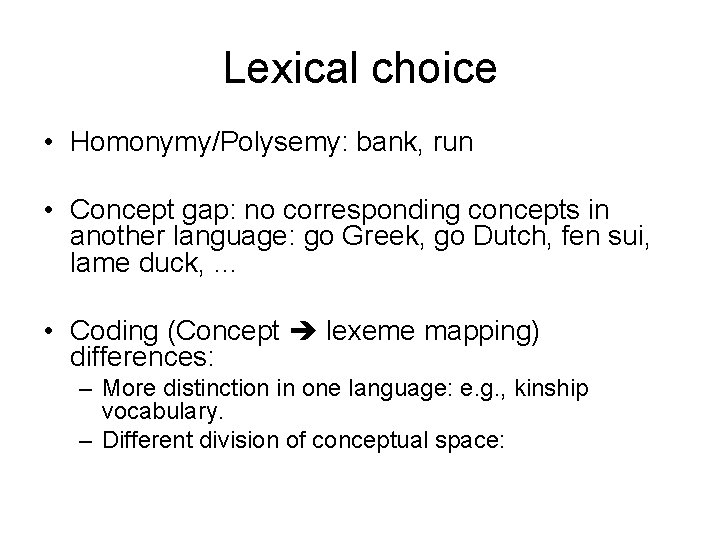 Lexical choice

• Homonymy/Polysemy: bank, run

• Concept gap: no corresponding concepts in another language: go Greek, go Dutch, fen sui, lame duck, ...

• Coding (Concept ➔ lexeme mapping) differences:
– More distinction in one language: e.g., kinship vocabulary.
– Different division of conceptual space: